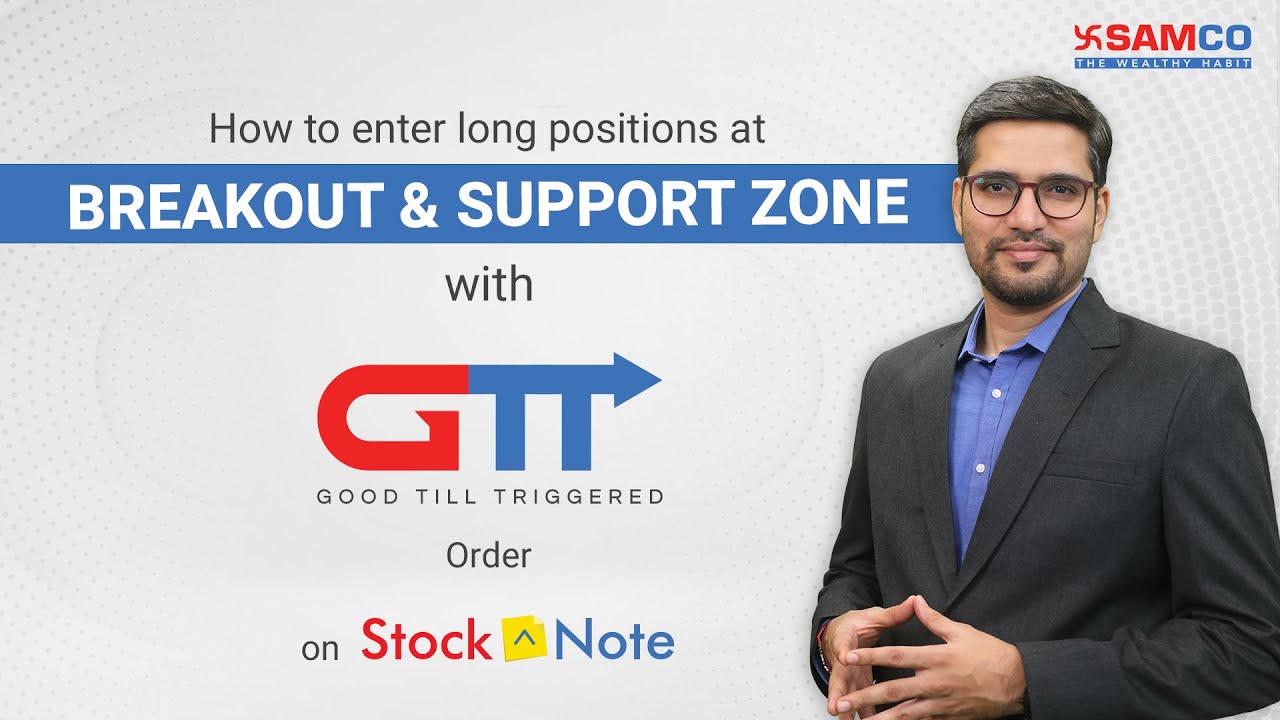 SAMCO
THE WEALTHY HABIT

How to enter long positions at
BREAKOUT & SUPPORT ZONE
with

GTT
GOOD TILL TRIGGERED

Order

on Stock Note